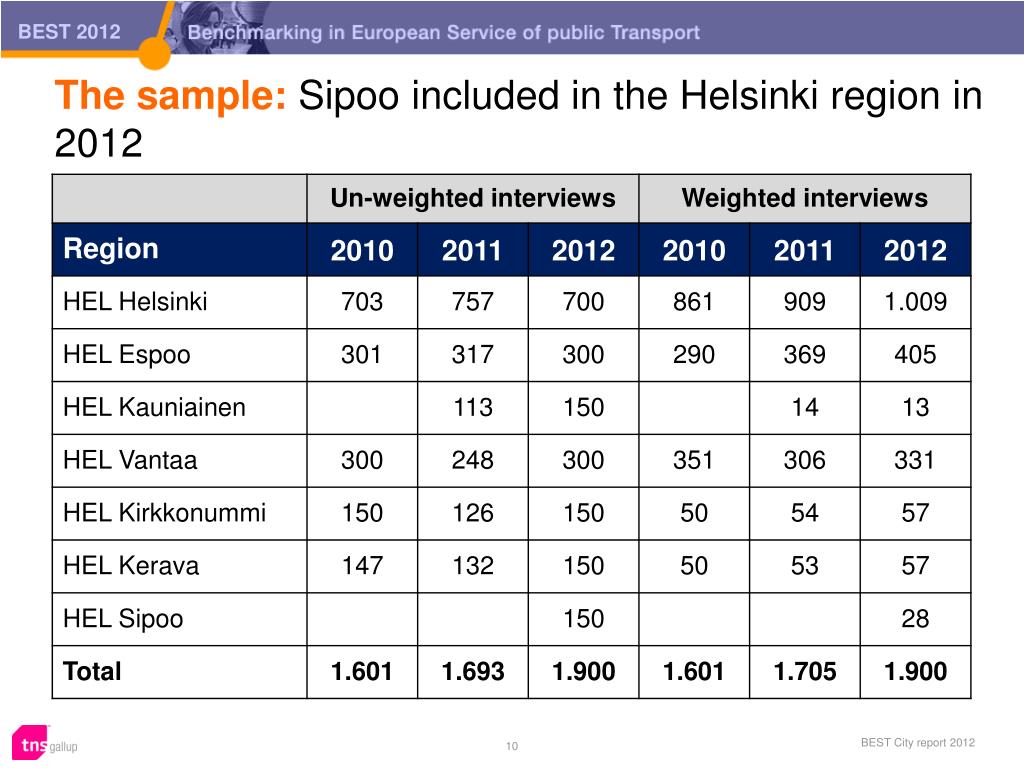 BEST 2012 Benchmarking in European Service of public Transport

The sample: Sipoo included in the Helsinki region in 2012

| | Un-weighted interviews | | | Weighted interviews | | |
|---|---|---|---|---|---|---|
| Region | 2010 | 2011 | 2012 | 2010 | 2011 | 2012 |
| HEL Helsinki | 703 | 757 | 700 | 861 | 909 | 1.009 |
| HEL Espoo | 301 | 317 | 300 | 290 | 369 | 405 |
| HEL Kauniainen | | 113 | 150 | | 14 | 13 |
| HEL Vantaa | 300 | 248 | 300 | 351 | 306 | 331 |
| HEL Kirkkonummi | 150 | 126 | 150 | 50 | 54 | 57 |
| HEL Kerava | 147 | 132 | 150 | 50 | 53 | 57 |
| HEL Sipoo | | | 150 | | | 28 |
| Total | 1.601 | 1.693 | 1.900 | 1.601 | 1.705 | 1.900 |

tns gallup

10

BEST City report 2012